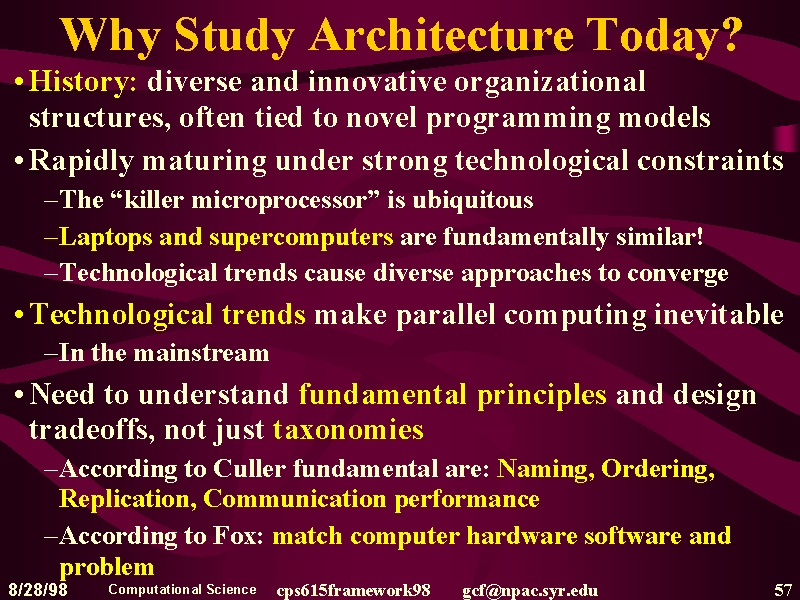 Why Study Architecture Today?

• History: diverse and innovative organizational structures, often tied to novel programming models

• Rapidly maturing under strong technological constraints

–The “killer microprocessor” is ubiquitous

–Laptops and supercomputers are fundamentally similar!

–Technological trends cause diverse approaches to converge

• Technological trends make parallel computing inevitable

–In the mainstream

• Need to understand fundamental principles and design tradeoffs, not just taxonomies

–According to Culler fundamental are: Naming, Ordering, Replication, Communication performance

–According to Fox: match computer hardware software and problem

8/28/98 Computational Science cps615framework98 gcf@npac.syr.edu 57